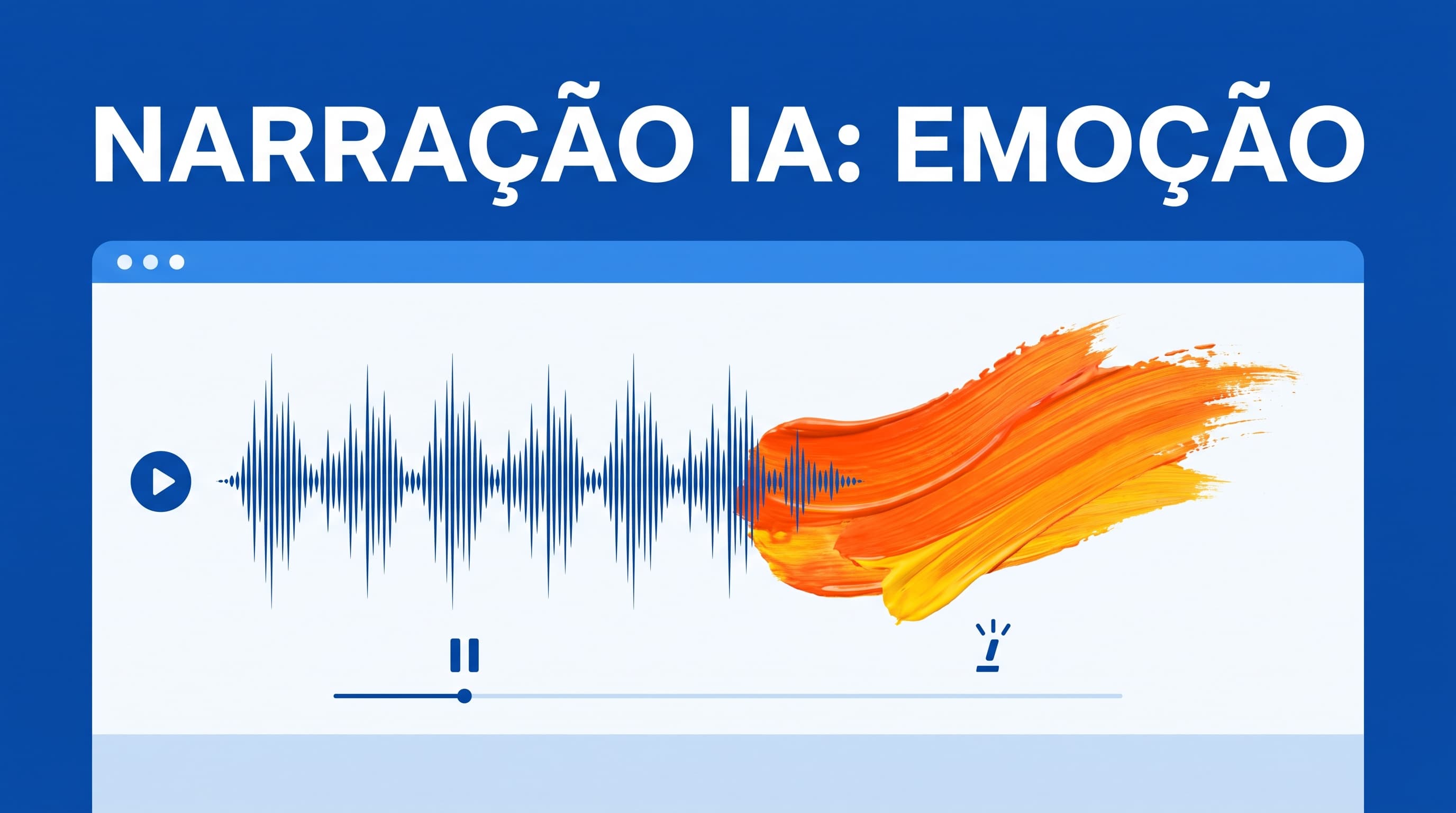 NARRAÇÃO IA: EMOÇÃO